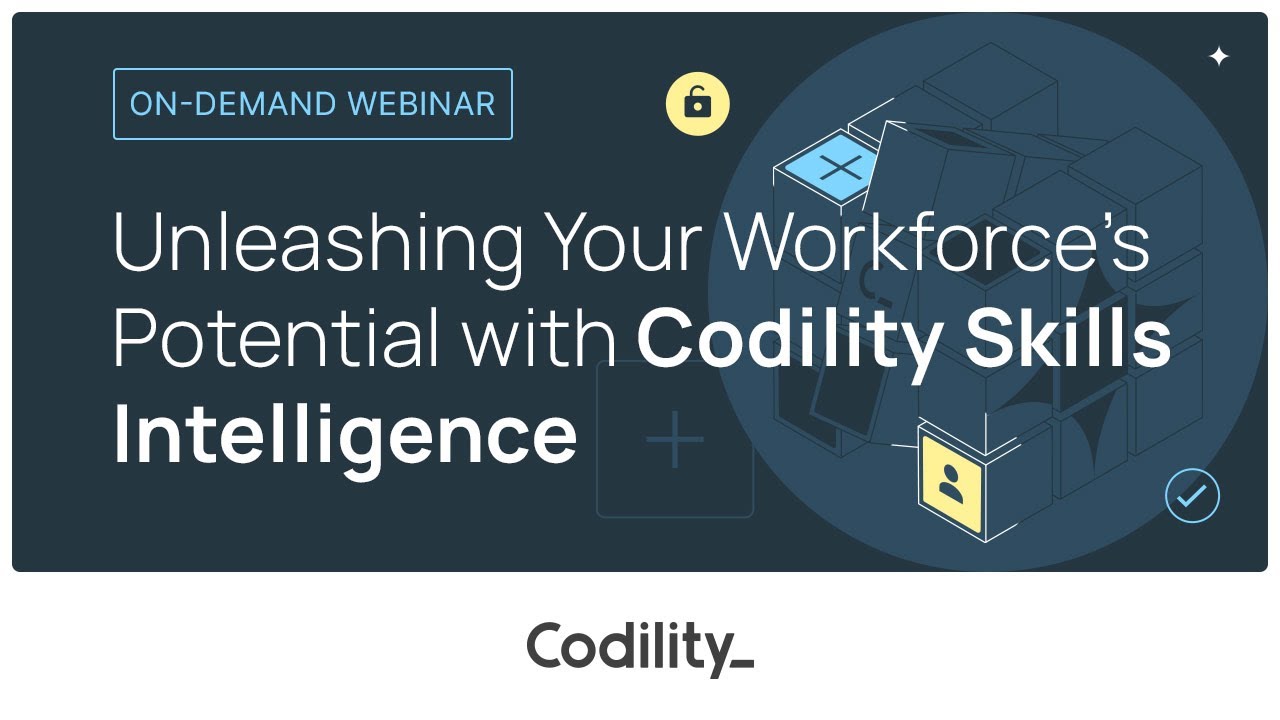 ON-DEMAND WEBINAR

Unleashing Your Workforce's Potential with Codility Skills Intelligence

Codility_